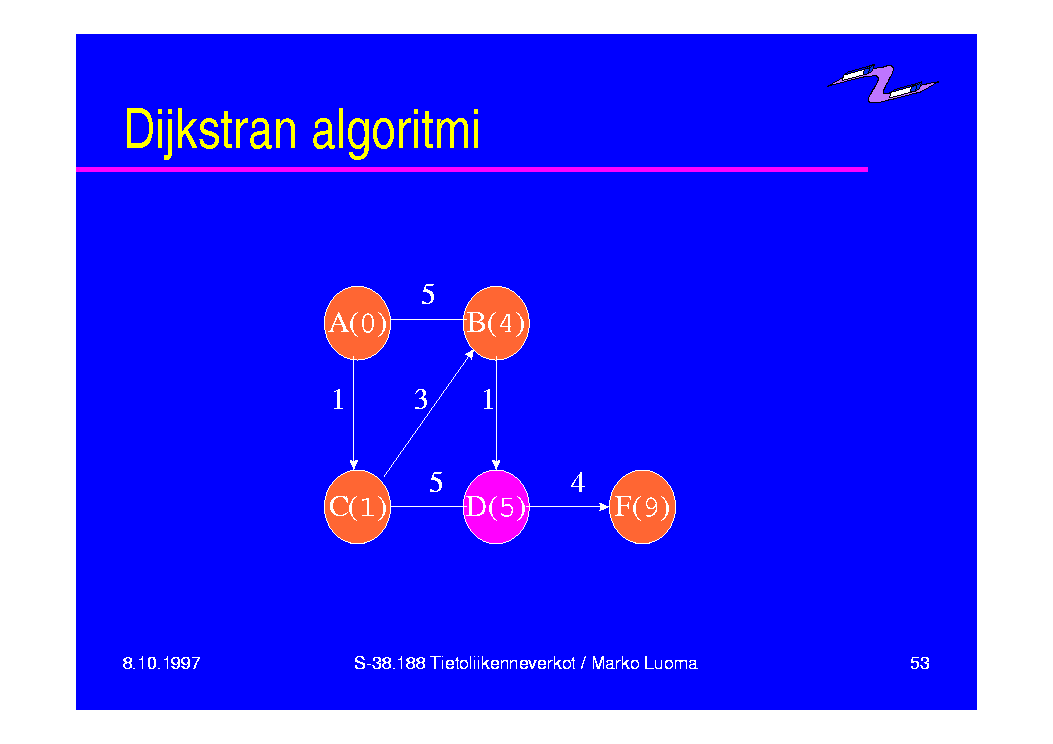 Dijkstran algoritmi

5
A(0)
B(4)
1
3
1
5
4
C(1)
D(5)
F(9)

8.10.1997
S-38.188 Tietoliikenneverkot / Marko Luoma
53